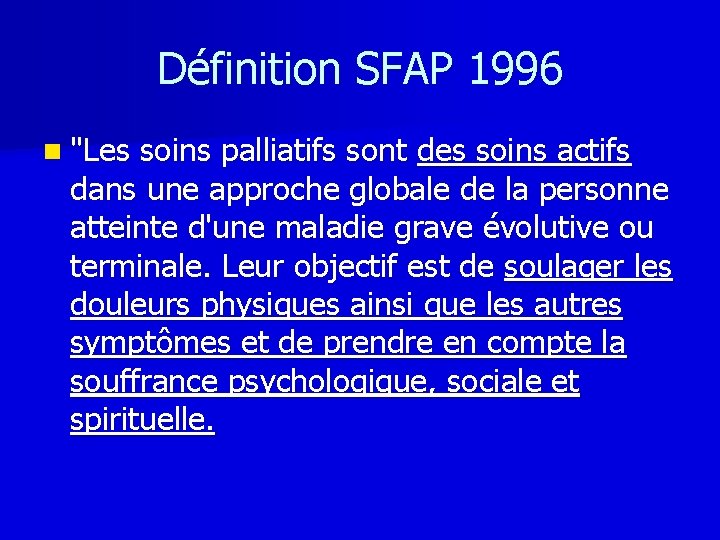 Définition SFAP 1996

"Les soins palliatifs sont des soins actifs dans une approche globale de la personne atteinte d'une maladie grave évolutive ou terminale. Leur objectif est de soulager les douleurs physiques ainsi que les autres symptômes et de prendre en compte la souffrance psychologique, sociale et spirituelle.